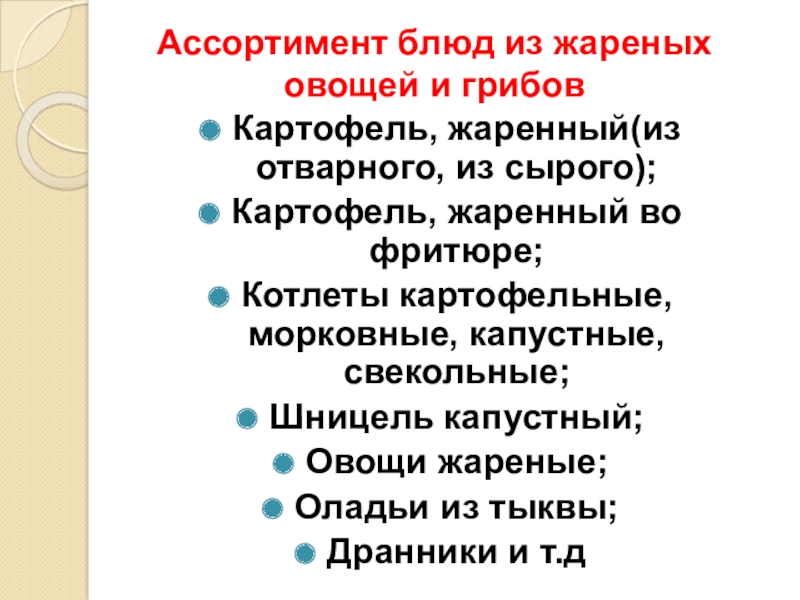 Ассортимент блюд из жареных овощей и грибов

Картофель, жаренный(из отварного, из сырого);

Картофель, жаренный во фритюре;

Котлеты картофельные, морковные, капустные, свекольные;

Шницель капустный;

Овощи жареные;

Оладьи из тыквы;

Дранники и т.д